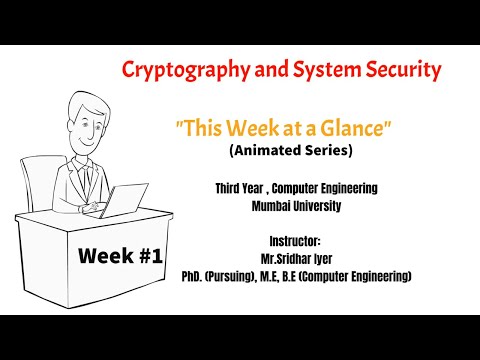 Cryptography and System Security

"This Week at a Glance"
(Animated Series)

Third Year , Computer Engineering
Mumbai University

Instructor:
Mr.Sridhar Iyer
PhD. (Pursuing), M.E, B.E (Computer Engineering)

Week #1